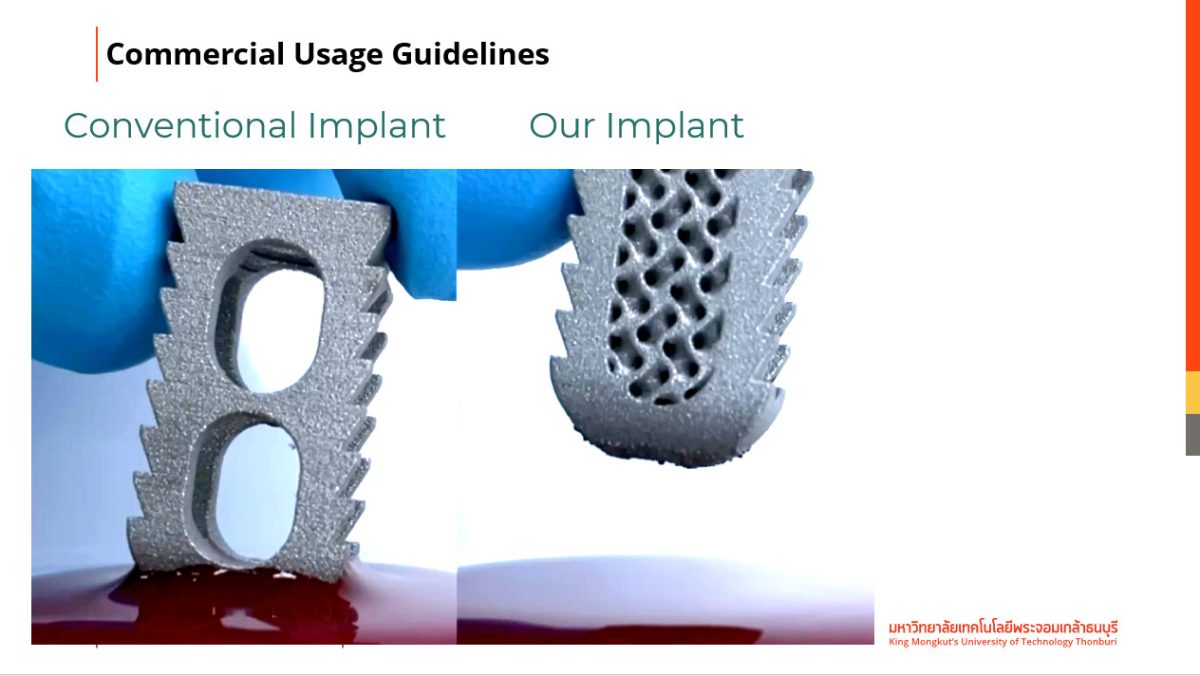 Commercial Usage Guidelines

Conventional Implant

Our Implant

มหาวิทยาลัยเทคโนโลยีพระจอมเกล้าธนบุรี
King Mongkut's University of Technology Thonburi